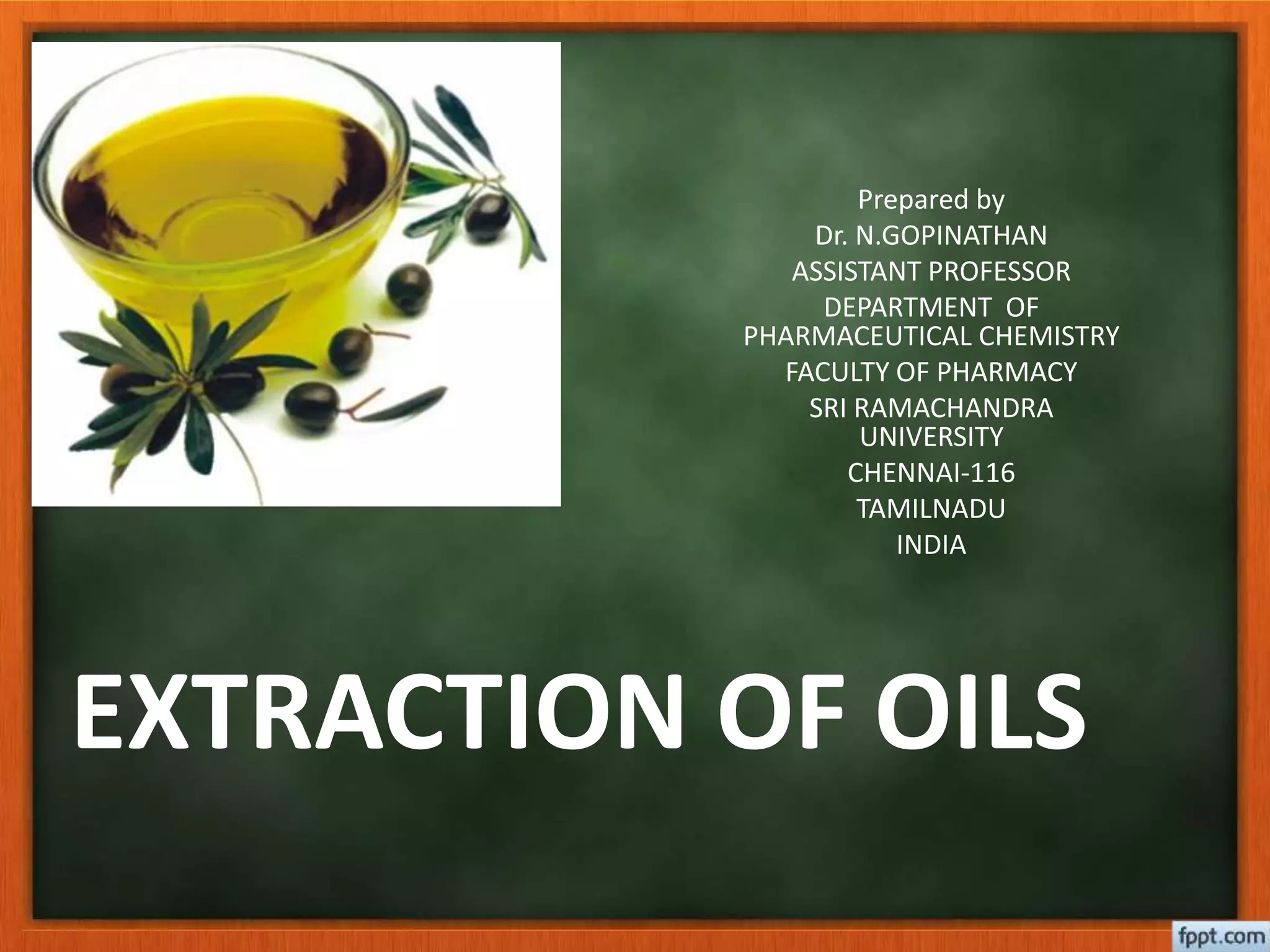 Prepared by
Dr. N.GOPINATHAN
ASSISTANT PROFESSOR
DEPARTMENT OF PHARMACEUTICAL CHEMISTRY
FACULTY OF PHARMACY
SRI RAMACHANDRA UNIVERSITY
CHENNAI-116
TAMILNADU
INDIA

EXTRACTION OF OILS

fppt.com